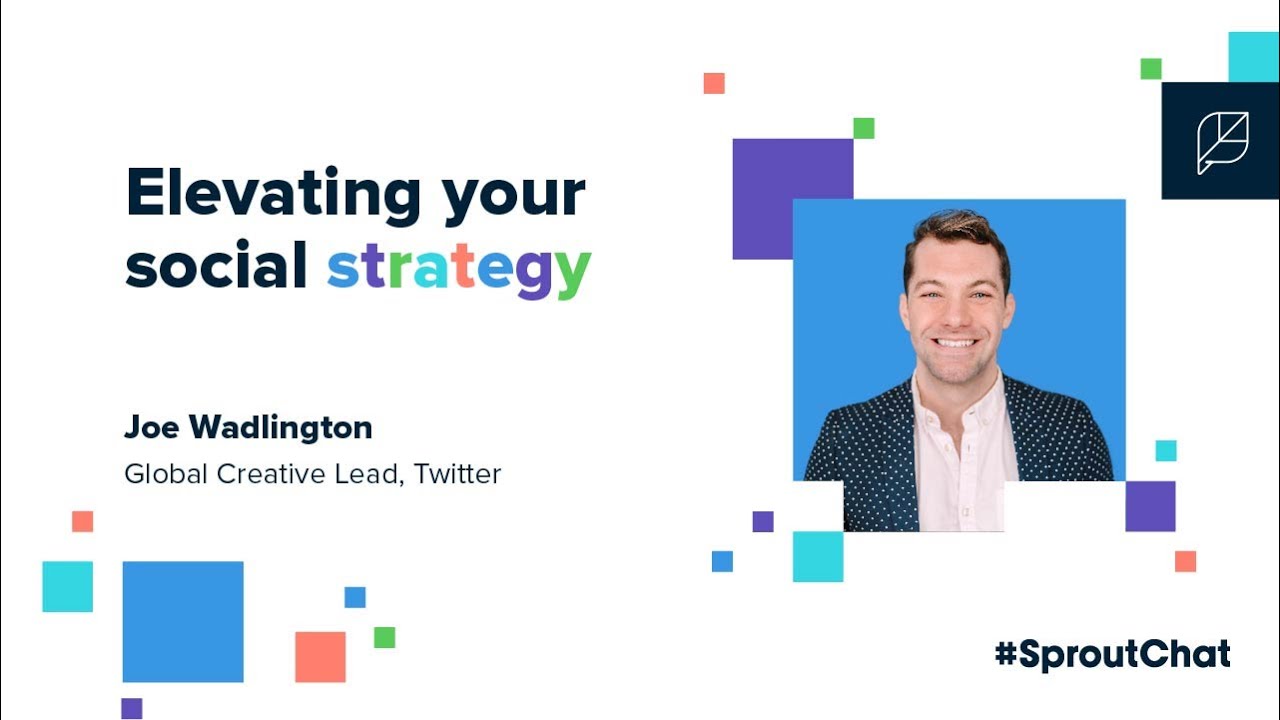 Elevating your social strategy

Joe Wadlington
Global Creative Lead, Twitter

#SproutChat